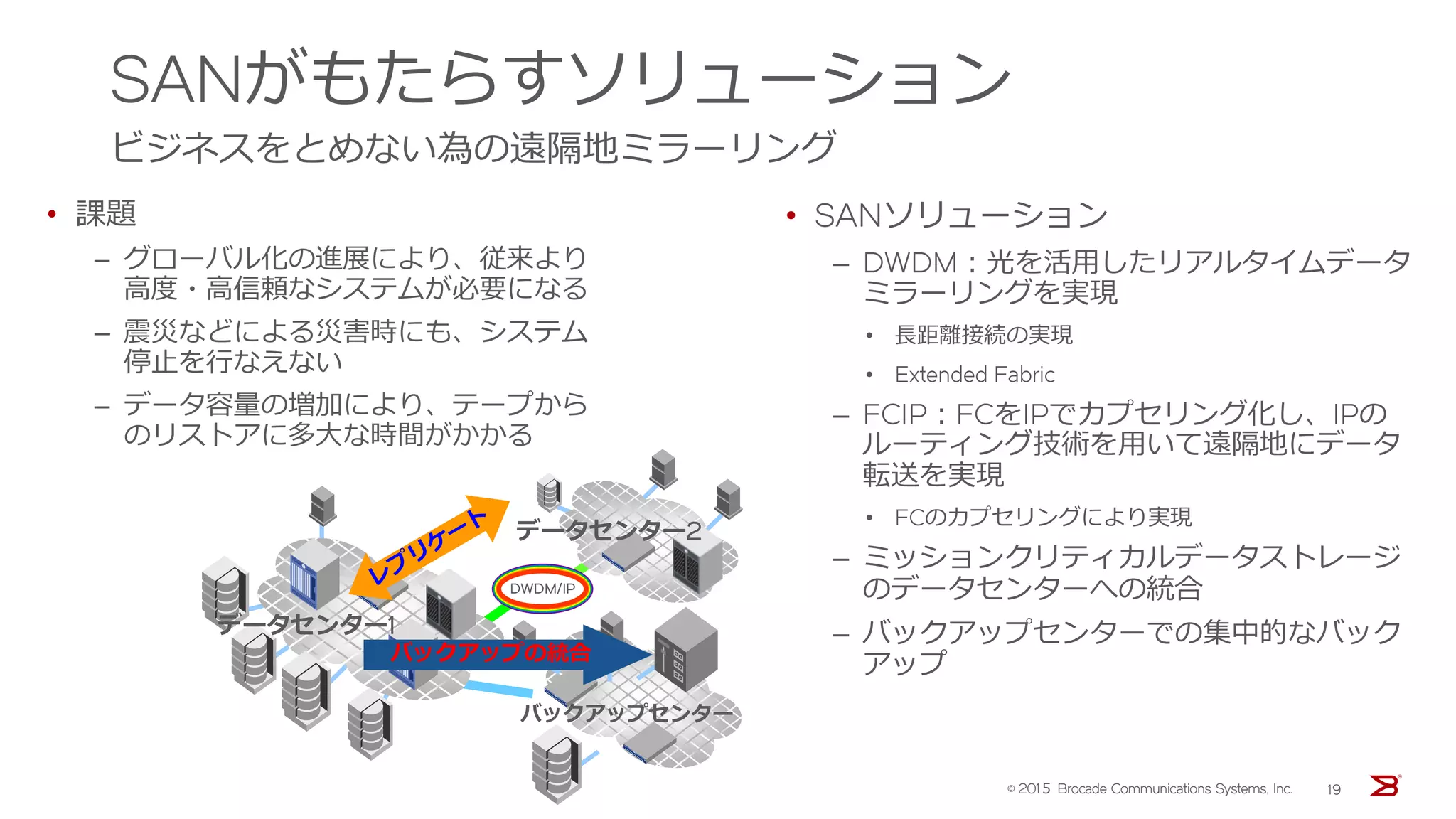 SANがもたらすソリューション

ビジネスをとめない為の遠隔地ミラーリング

• 課題

– グローバル化の進展により、従来より高度・高信頼なシステムが必要になる

– 震災などによる災害時にも、システム停止を行なえない

– データ容量の増加により、テープからのリストアに多大な時間がかかる

レプリケート

データセンター2

DWDM/IP

データセンター1

バックアップの統合

バックアップセンター

• SANソリューション

– DWDM：光を活用したリアルタイムデータミラーリングを実現

• 長距離接続の実現

• Extended Fabric

– FCIP：FCをIPでカプセリング化し、IPのルーティング技術を用いて遠隔地にデータ転送を実現

• FCのカプセリングにより実現

– ミッションクリティカルデータストレージのデータセンターへの統合

– バックアップセンターでの集中的なバックアップ

© 2015 Brocade Communications Systems, Inc. 19